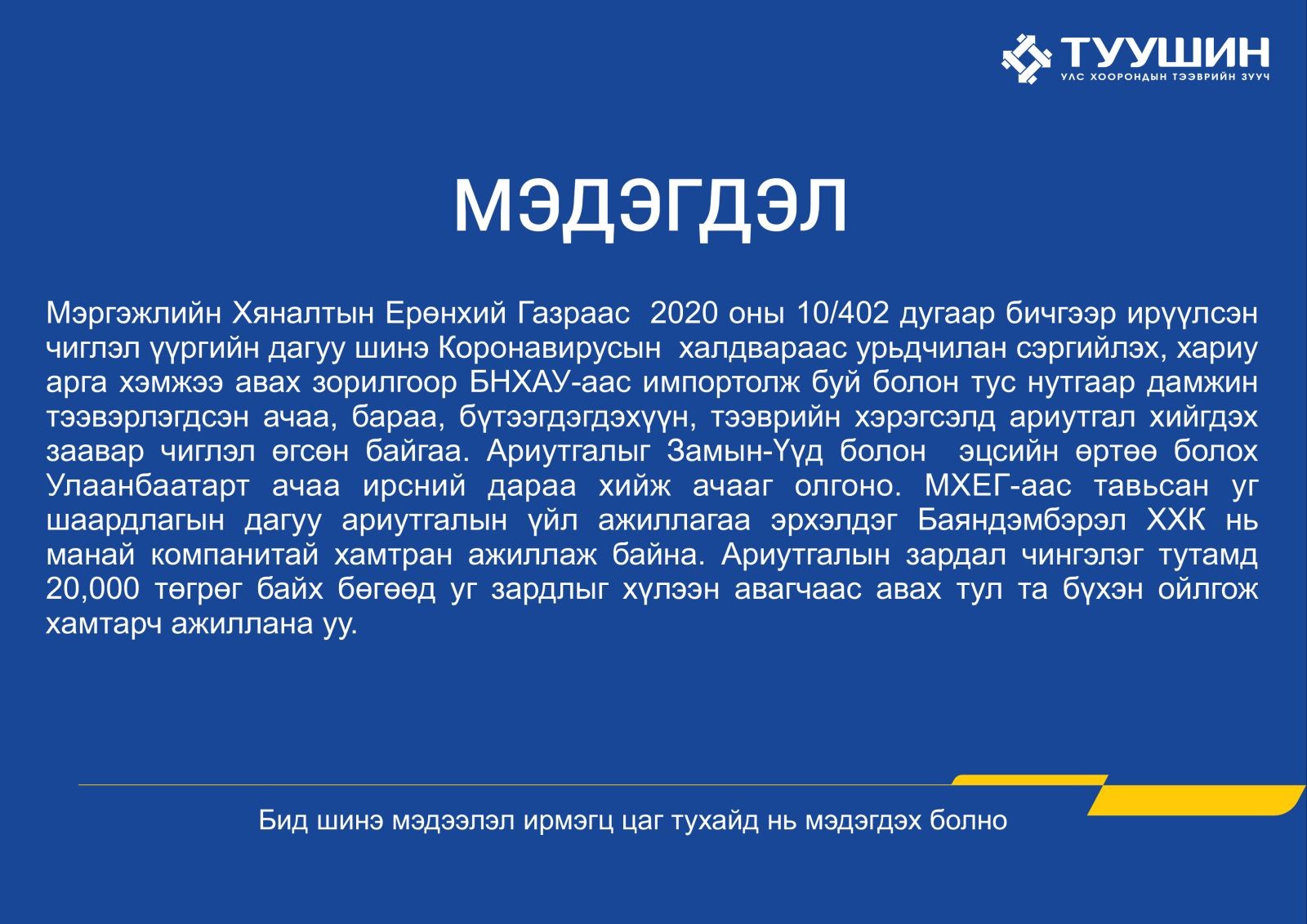 ТУУШИН
УЛС ХООРОНДЫН ТЭЭВРИЙН ЗУУЧ

МЭДЭГДЭЛ

Мэргэжлийн Хяналтын Ерөнхий Газраас 2020 оны 10/402 дугаар бичгээр ирүүлсэн чиглэл үүргийн дагуу шинэ Коронавирусын халдвараас урьдчилан сэргийлэх, хариу арга хэмжээ авах зорилгоор БНХАУ-аас импортолж буй болон тус нутгаар дамжин тээвэрлэгдсэн ачаа, бараа, бүтээгдэгдэхүүн, тээврийн хэрэгсэлд ариутгал хийгдэх заавар чиглэл өгсөн байгаа. Ариутгалыг Замын-Үүд болон эцсийн өртөө болох Улаанбаатарт ачаа ирсний дараа хийж ачааг олгоно. МХЕГ-аас тавьсан уг шаардлагын дагуу ариутгалын үйл ажиллагаа эрхэлдэг Баяндэмбэрэл ХХК нь манай компанитай хамтран ажиллаж байна. Ариутгалын зардал чингэлэг тутамд 20,000 төгрөг байх бөгөөд уг зардлыг хүлээн авагчаас авах тул та бүхэн ойлгож хамтарч ажиллана уу.

Бид шинэ мэдээлэл ирмэгц цаг тухайд нь мэдэгдэх болно